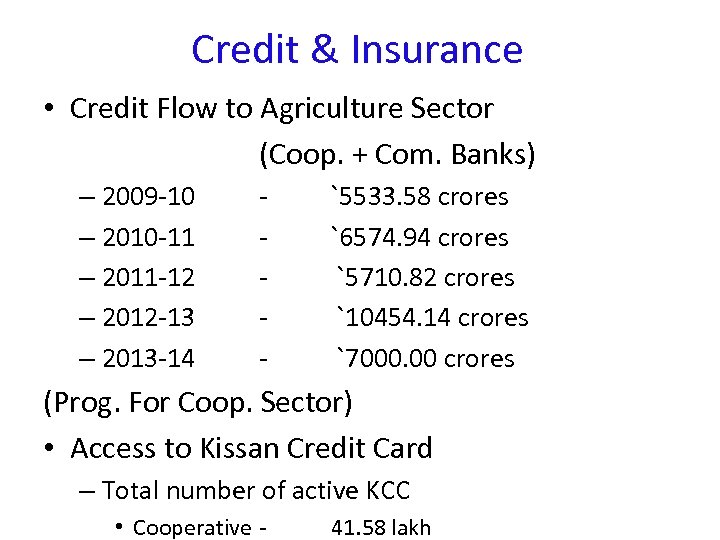 Credit & Insurance

• Credit Flow to Agriculture Sector

(Coop. + Com. Banks)

– 2009-10 - `5533.58 crores

– 2010-11 - `6574.94 crores

– 2011-12 - `5710.82 crores

– 2012-13 - `10454.14 crores

– 2013-14 - `7000.00 crores

(Prog. For Coop. Sector)

• Access to Kissan Credit Card

– Total number of active KCC

• Cooperative - 41.58 lakh